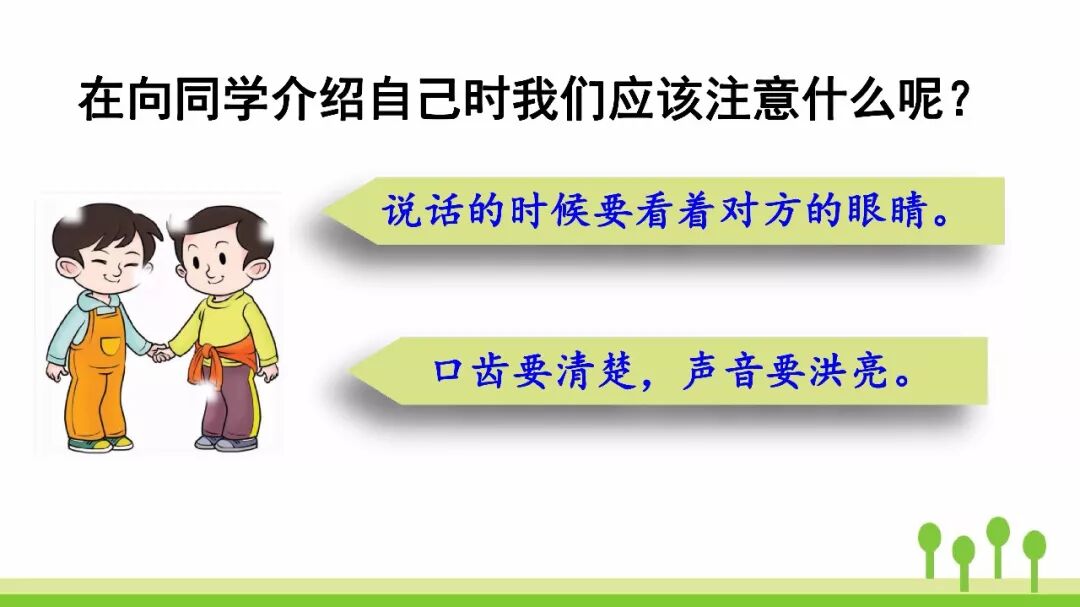 在向同学介绍自己时我们应该注意什么呢？

说话的时候要看着对方的眼睛。

口齿要清楚，声音要洪亮。